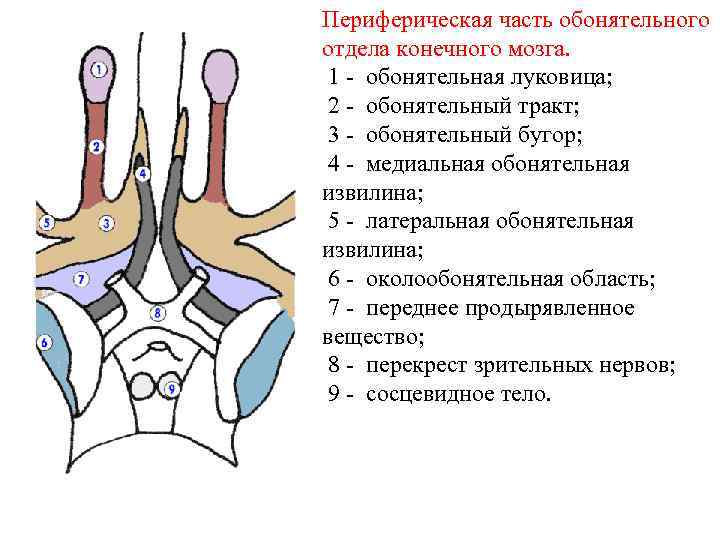 1
2
4
5
3
7
8
6
9

Периферическая часть обонятельного отдела конечного мозга.
1 - обонятельная луковица;
2 - обонятельный тракт;
3 - обонятельный бугор;
4 - медиальная обонятельная извилина;
5 - латеральная обонятельная извилина;
6 - околообонятельная область;
7 - переднее продырявленное вещество;
8 - перекрест зрительных нервов;
9 - сосцевидное тело.